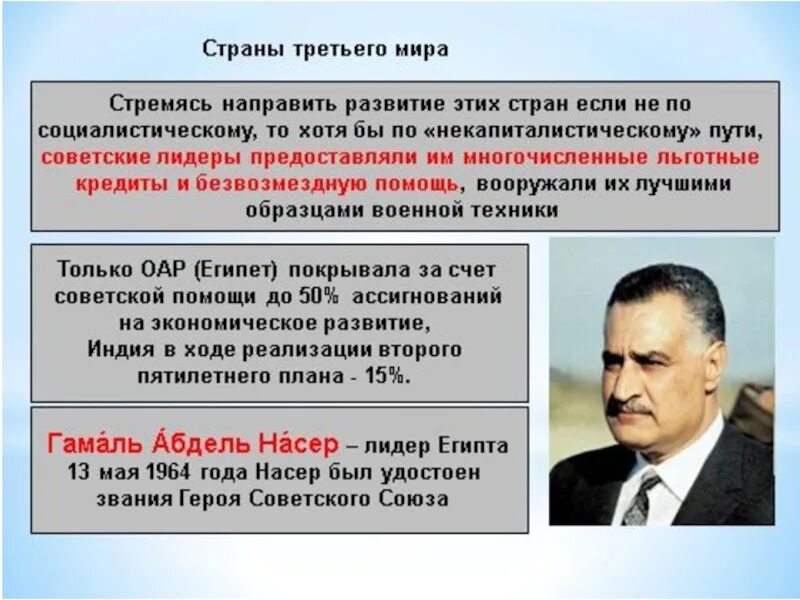 Страны третьего мира

Стремясь направить развитие этих стран если не по социалистическому, то хотя бы по «некапиталистическому» пути, советские лидеры предоставляли им многочисленные льготные кредиты и безвозмездную помощь, вооружали их лучшими образцами военной техники

Только ОАР (Египет) покрывала за счет советской помощи до 50% ассигнований на экономическое развитие, Индия в ходе реализации второго пятилетнего плана - 15%.

Гама́ль А́бдель На́сер – лидер Египта 13 мая 1964 года Насер был удостоен звания Героя Советского Союза